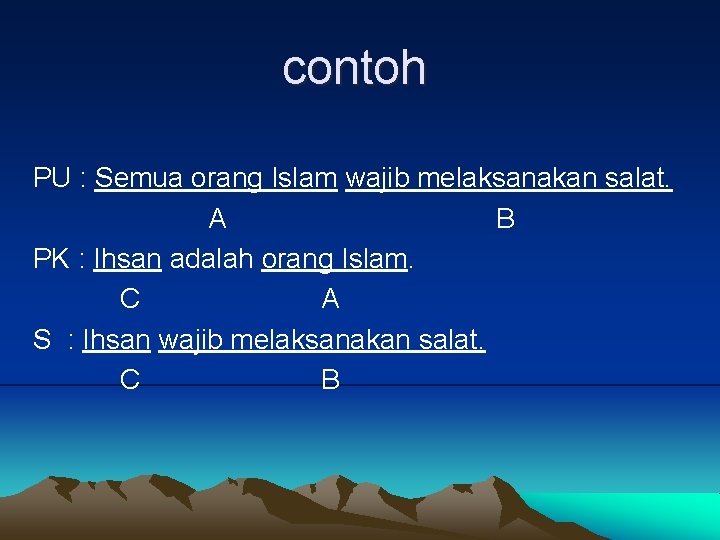 contoh

PU : Semua orang Islam wajib melaksanakan salat.
A B

PK : Ihsan adalah orang Islam.
C A

S : Ihsan wajib melaksanakan salat.
C B